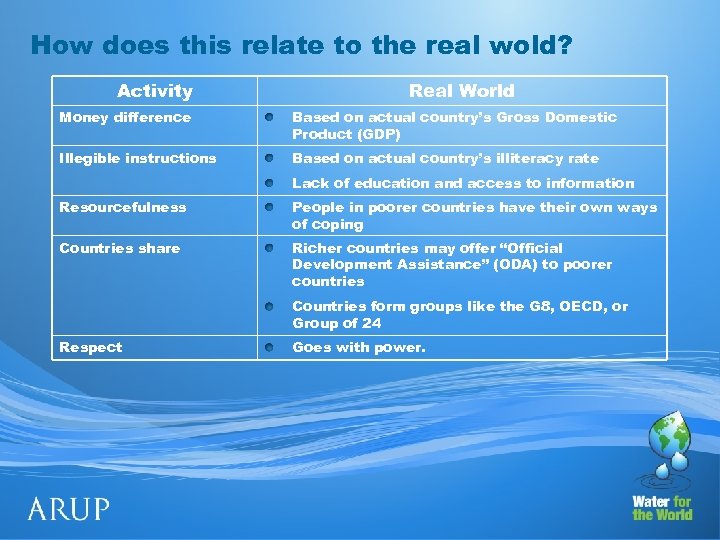 How does this relate to the real wold?

| Activity | Real World |
|---|---|
| Money difference | Based on actual country's Gross Domestic Product (GDP) |
| Illegible instructions | Based on actual country's illiteracy rate<br>Lack of education and access to information |
| Resourcefulness | People in poorer countries have their own ways of coping |
| Countries share | Richer countries may offer "Official Development Assistance" (ODA) to poorer countries<br>Countries form groups like the G8, OECD, or Group of 24 |
| Respect | Goes with power. |

ARUP

Water for the World